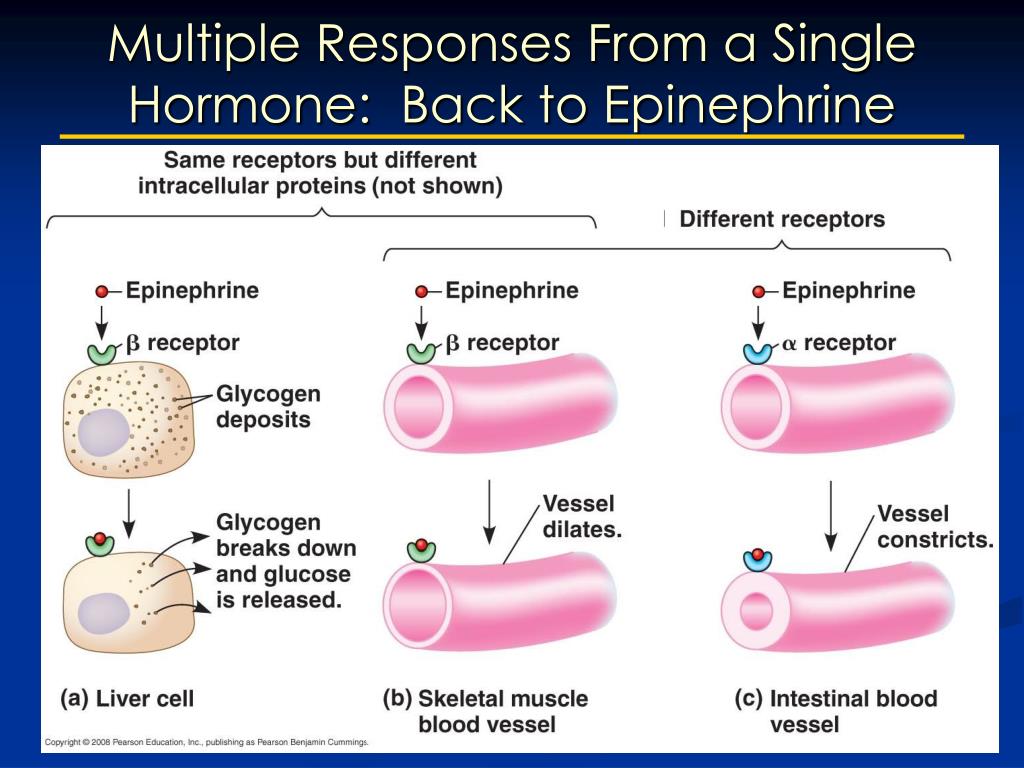 Multiple Responses From a Single Hormone: Back to Epinephrine

Same receptors but different intracellular proteins (not shown)

Different receptors

Epinephrine

$\beta$ receptor

Glycogen deposits

Glycogen breaks down and glucose is released.

(a) Liver cell

Epinephrine

$\beta$ receptor

Vessel dilates.

(b) Skeletal muscle blood vessel

Epinephrine

$\alpha$ receptor

Vessel constricts.

(c) Intestinal blood vessel

Copyright © 2008 Pearson Education, Inc., publishing as Pearson Benjamin Cummings.